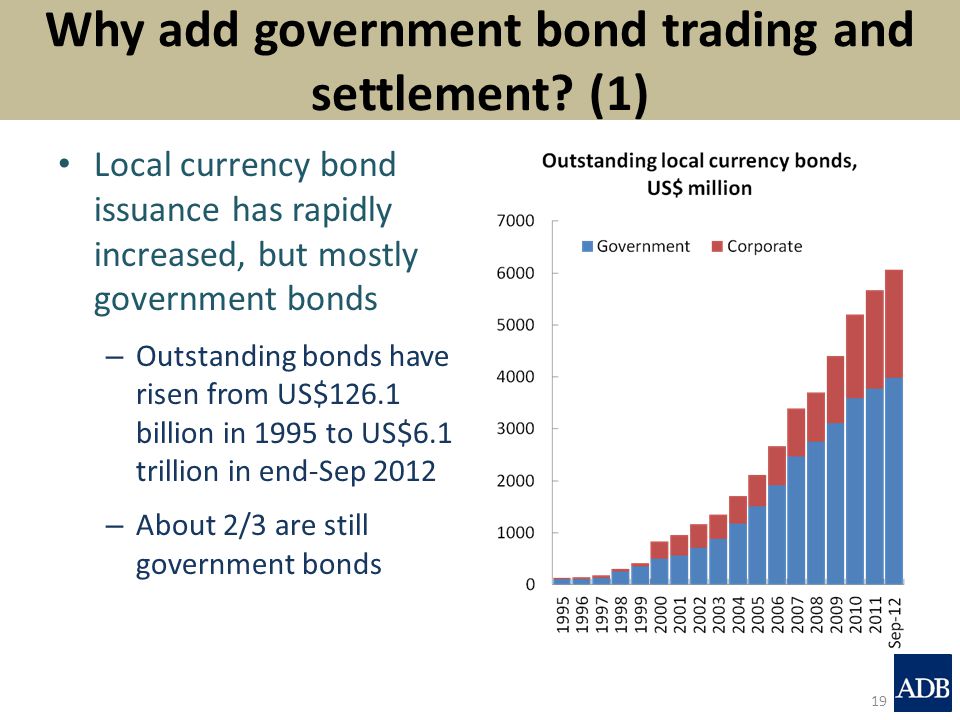 Why add government bond trading and settlement? (1)

• Local currency bond issuance has rapidly increased, but mostly government bonds

– Outstanding bonds have risen from US$126.1 billion in 1995 to US$6.1 trillion in end-Sep 2012

– About 2/3 are still government bonds

Outstanding local currency bonds, US$ million

Government Corporate

7000
6000
5000
4000
3000
2000
1000
0

1995 1996 1997 1998 1999 2000 2001 2002 2003 2004 2005 2006 2007 2008 2009 2010 2011 Sep-12

19

ADB